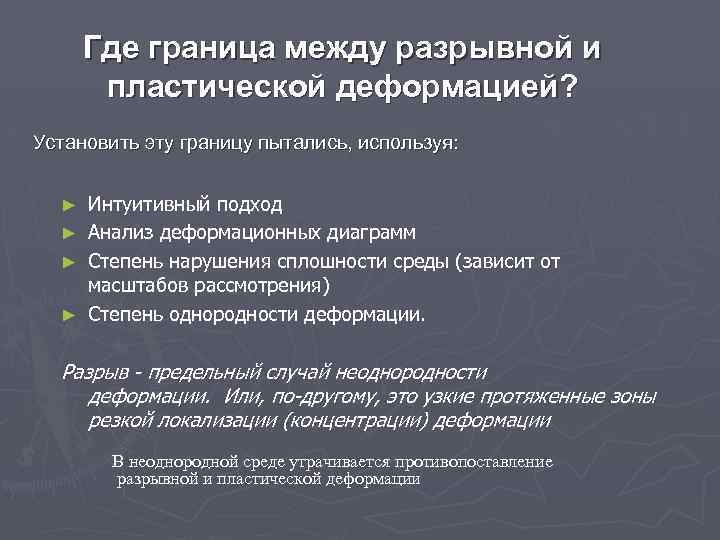 Где граница между разрывной и пластической деформацией?

Установить эту границу пытались, используя:

► Интуитивный подход
► Анализ деформационных диаграмм
► Степень нарушения сплошности среды (зависит от масштабов рассмотрения)
► Степень однородности деформации.

Разрыв - предельный случай неоднородности деформации. Или, по-другому, это узкие протяженные зоны резкой локализации (концентрации) деформации

В неоднородной среде утрачивается противопоставление разрывной и пластической деформации